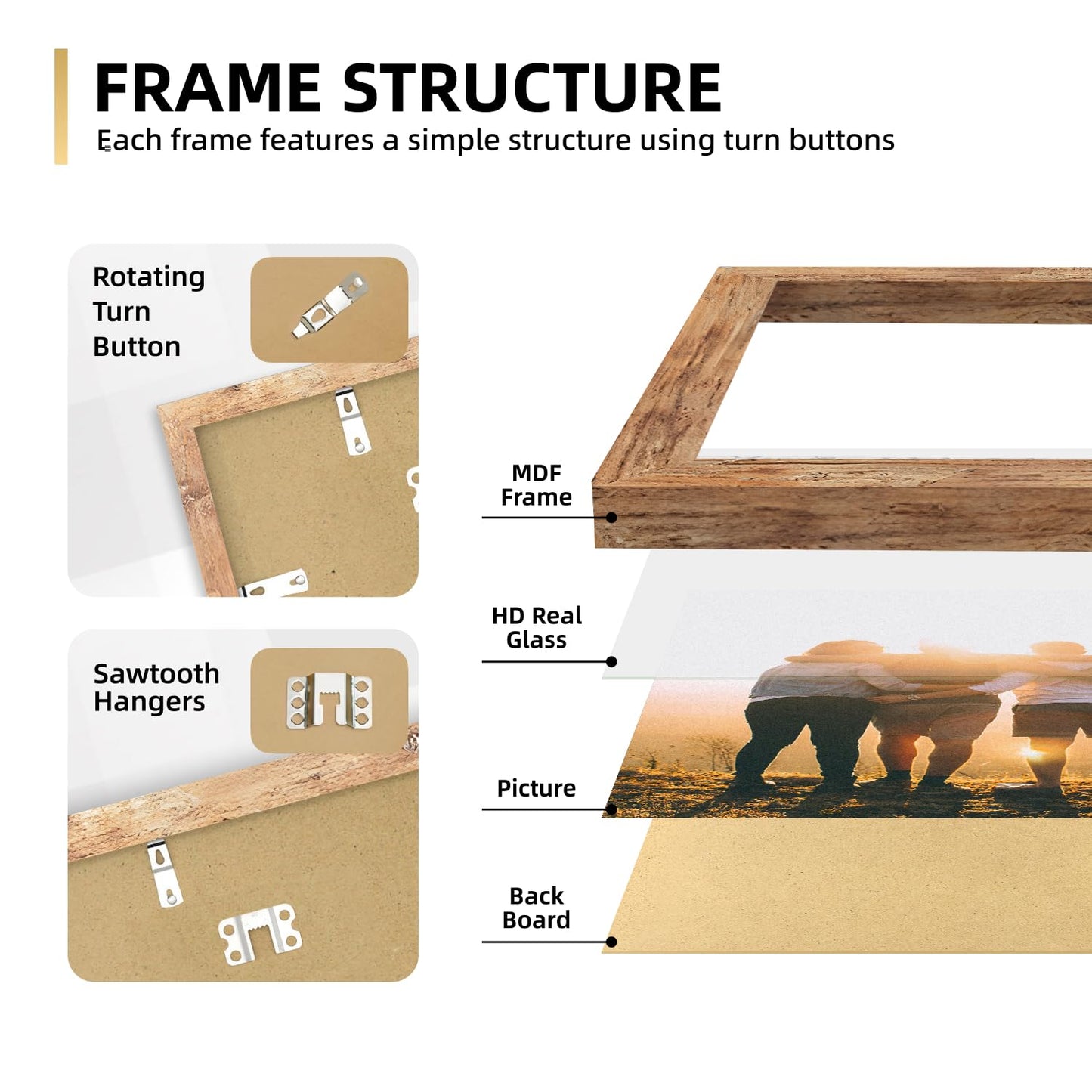 FRAME STRUCTURE

Each frame features a simple structure using turn buttons

Rotating Turn Button

Sawtooth Hangers

MDF Frame

HD Real Glass

Picture

Back Board